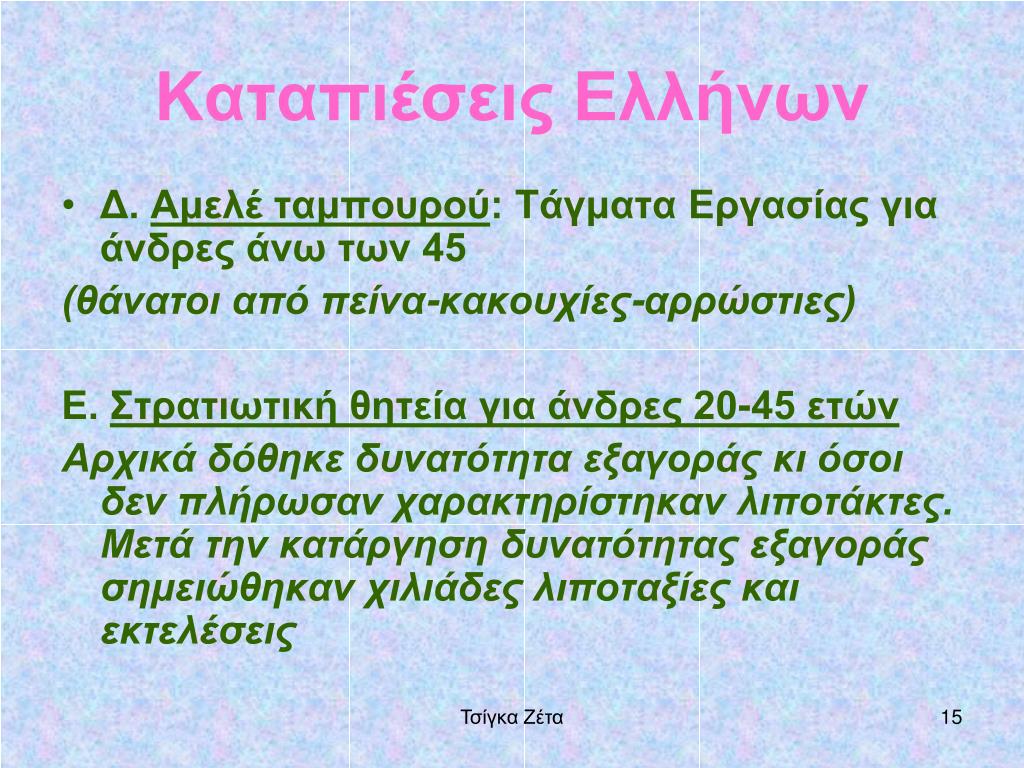 Καταπιέσεις Ελλήνων

• Δ. Αμελέ ταμπουρού: Τάγματα Εργασίας για άνδρες άνω των 45

(θάνατοι από πείνα-κακουχίες-αρρώστιες)

Ε. Στρατιωτική θητεία για άνδρες 20-45 ετών

Αρχικά δόθηκε δυνατότητα εξαγοράς κι όσοι δεν πλήρωσαν χαρακτηρίστηκαν λιποτάκτες. Μετά την κατάργηση δυνατότητας εξαγοράς σημειώθηκαν χιλιάδες λιποταξίες και εκτελέσεις

Τσίγκα Ζέτα

15